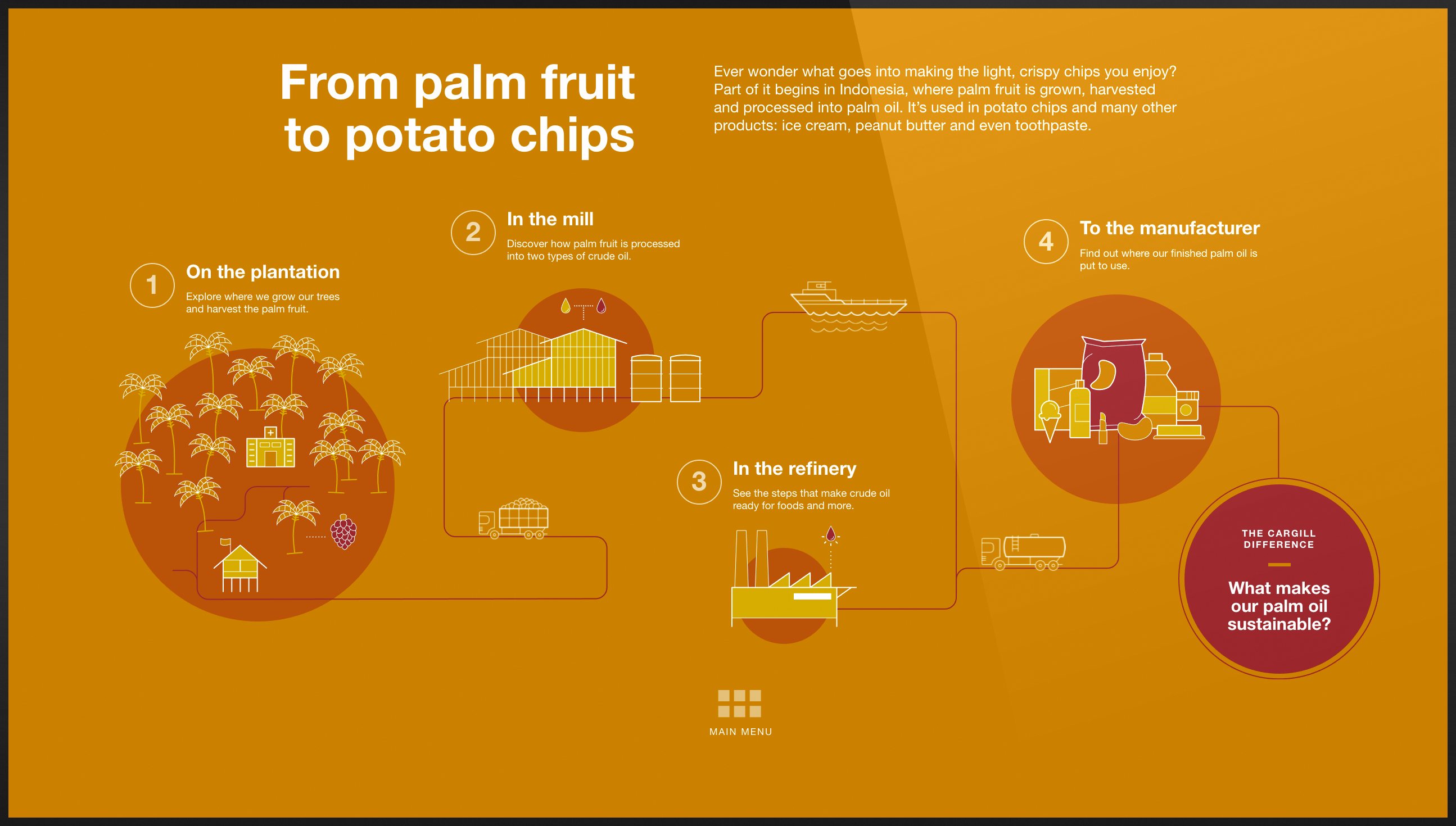 From palm fruit to potato chips

Ever wonder what goes into making the light, crispy chips you enjoy? Part of it begins in Indonesia, where palm fruit is grown, harvested and processed into palm oil. It's used in potato chips and many other products: ice cream, peanut butter and even toothpaste.

1
On the plantation
Explore where we grow our trees and harvest the palm fruit.

2
In the mill
Discover how palm fruit is processed into two types of crude oil.

3
In the refinery
See the steps that make crude oil ready for foods and more.

4
To the manufacturer
Find out where our finished palm oil is put to use.

THE CARGILL DIFFERENCE
What makes our palm oil sustainable?

MAIN MENU